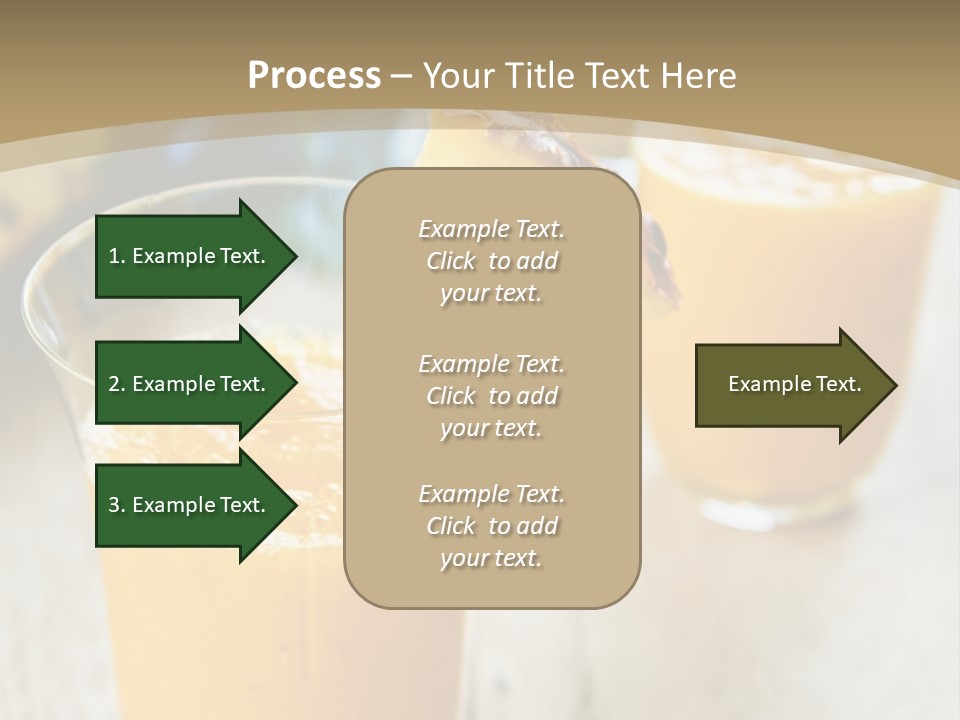 Process – Your Title Text Here

1. Example Text.

2. Example Text.

3. Example Text.

Example Text. Click to add your text.

Example Text. Click to add your text.

Example Text. Click to add your text.

Example Text.